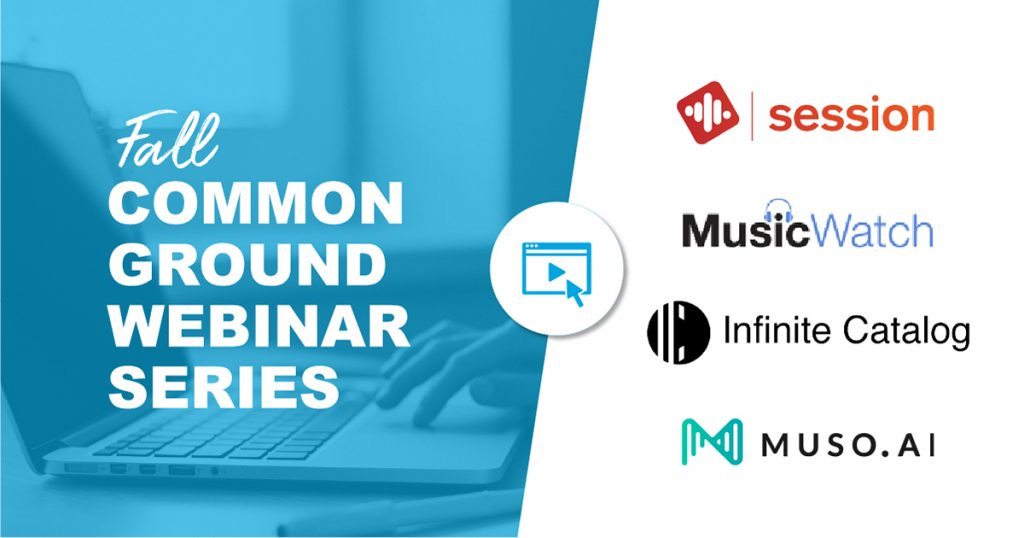 Fall
COMMON GROUND WEBINAR SERIES

session

MusicWatch

Infinite Catalog

MUSO.AI